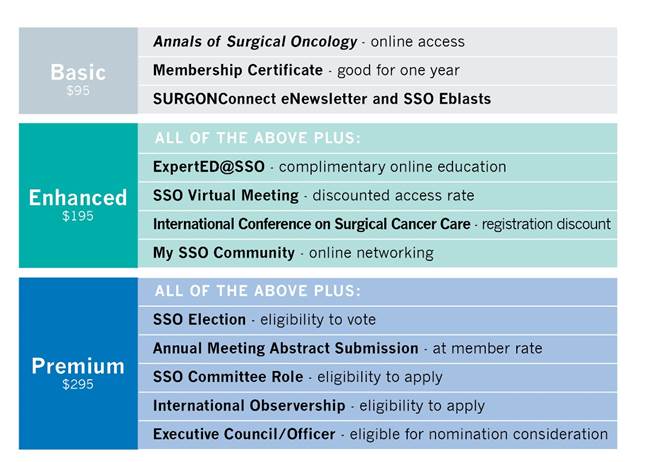 Basic
$95

Annals of Surgical Oncology · online access
Membership Certificate · good for one year
SURGONConnect eNewsletter and SSO Eblasts

Enhanced
$195

ALL OF THE ABOVE PLUS:
ExpertED@SSO · complimentary online education
SSO Virtual Meeting · discounted access rate
International Conference on Surgical Cancer Care · registration discount
My SSO Community · online networking

Premium
$295

ALL OF THE ABOVE PLUS:
SSO Election · eligibility to vote
Annual Meeting Abstract Submission · at member rate
SSO Committee Role · eligibility to apply
International Observership · eligibility to apply
Executive Council/Officer · eligible for nomination consideration